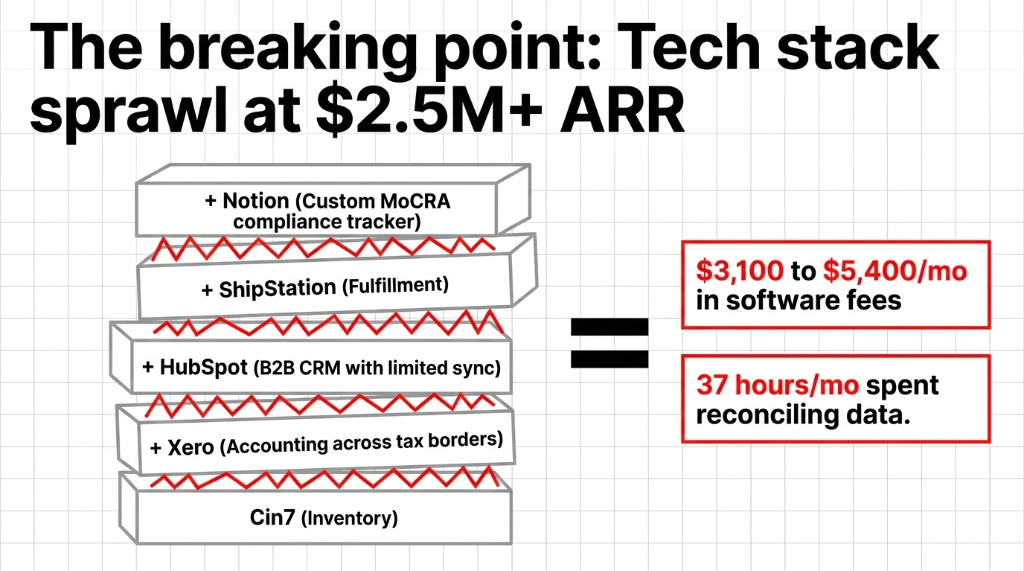 The breaking point: Tech stack sprawl at $2.5M+ ARR

+ Notion (Custom MoCRA compliance tracker)

+ ShipStation (Fulfillment)

+ HubSpot (B2B CRM with limited sync)

+ Xero (Accounting across tax borders)

Cin7 (Inventory)

=

$3,100 to $5,400/mo in software fees

37 hours/mo spent reconciling data.